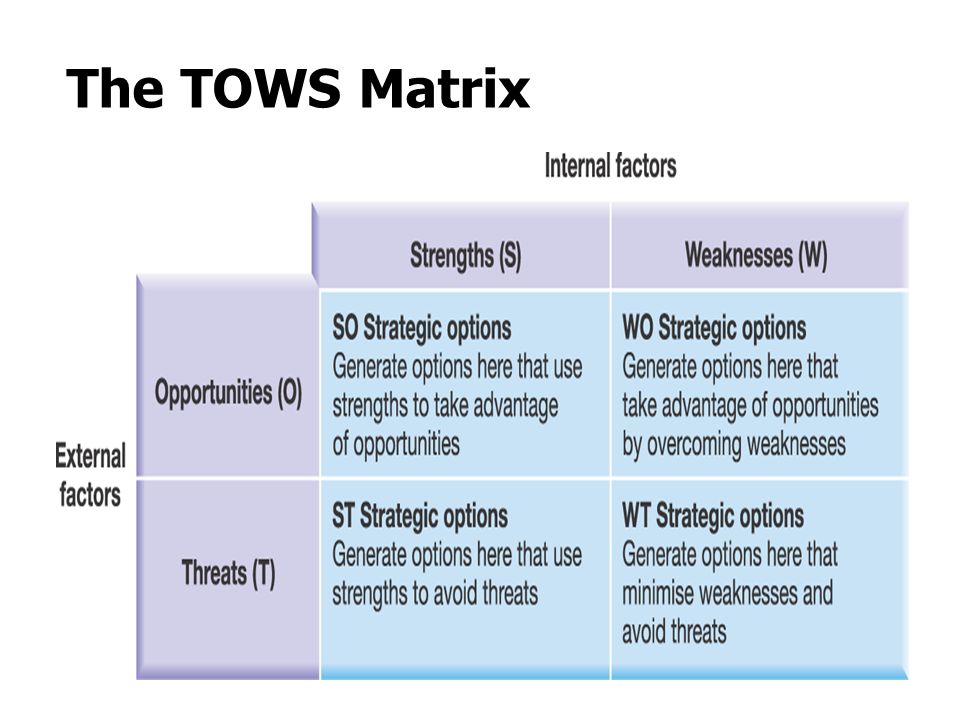 The TOWS Matrix

Internal factors

External factors

| | Strengths (S) | Weaknesses (W) |
|---|---|---|
| Opportunities (O) | SO Strategic options Generate options here that use strengths to take advantage of opportunities | WO Strategic options Generate options here that take advantage of opportunities by overcoming weaknesses |
| Threats (T) | ST Strategic options Generate options here that use strengths to avoid threats | WT Strategic options Generate options here that minimise weaknesses and avoid threats |